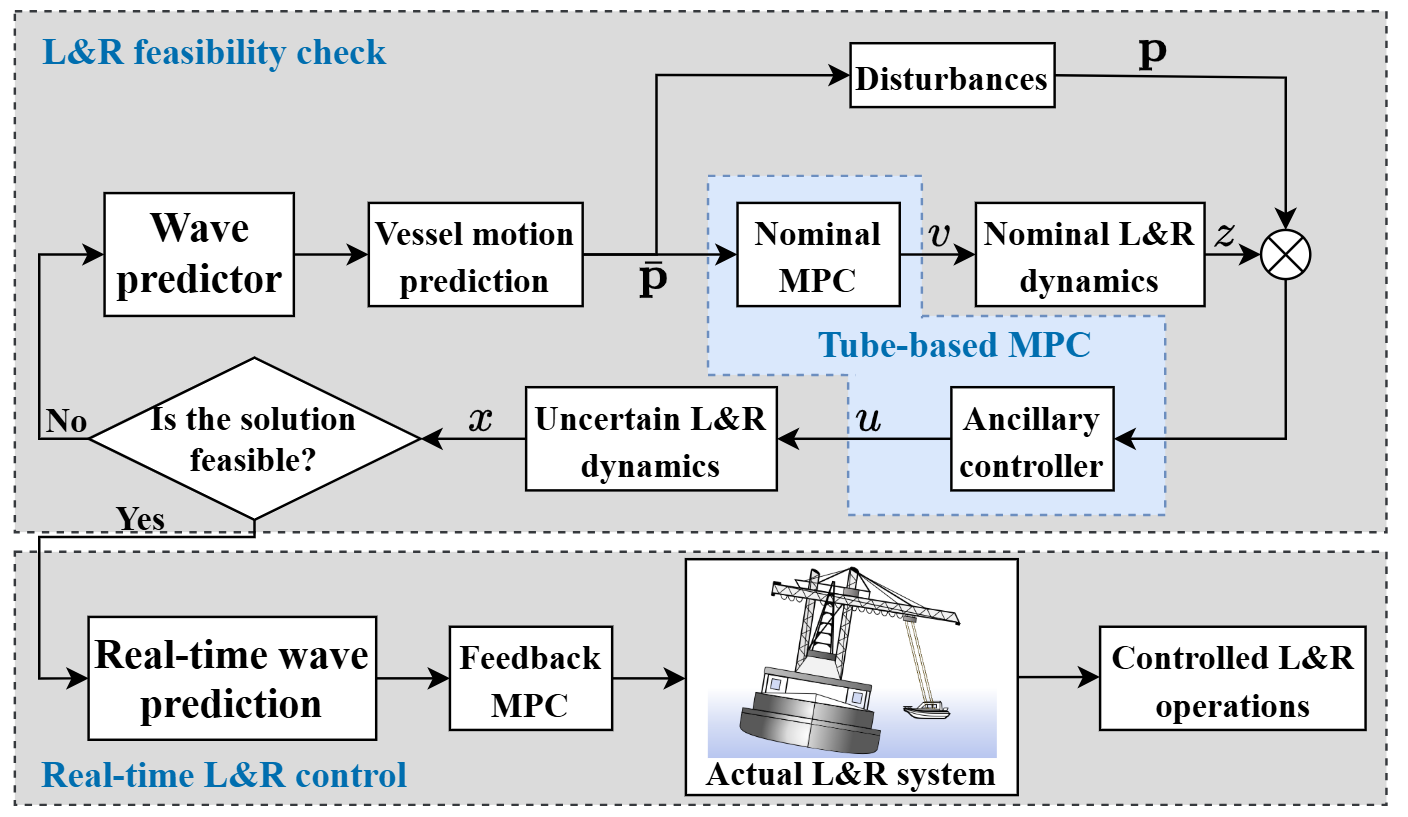 L&R feasibility check

Disturbances

$\mathbf{p}$

Wave predictor

Vessel motion prediction

$\bar{\mathbf{p}}$

Nominal MPC

$v$

Nominal L&R dynamics

$z$

Tube-based MPC

No

Is the solution feasible?

$x$

Uncertain L&R dynamics

$u$

Ancillary controller

Yes

Real-time wave prediction

Feedback MPC

Actual L&R system

Controlled L&R operations

Real-time L&R control